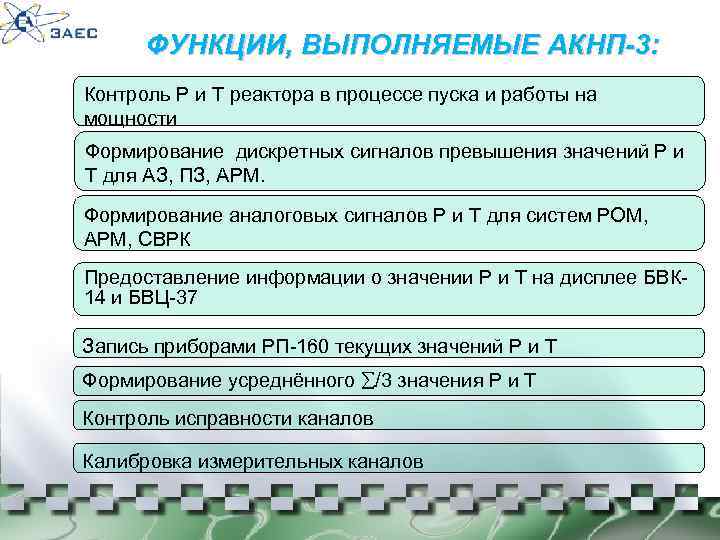 ЗАЕС

ФУНКЦИИ, ВЫПОЛНЯЕМЫЕ АКНП-3:

Контроль Р и Т реактора в процессе пуска и работы на мощности

Формирование дискретных сигналов превышения значений Р и Т для АЗ, ПЗ, АРМ.

Формирование аналоговых сигналов Р и Т для систем РОМ, АРМ, СВРК

Предоставление информации о значении Р и Т на дисплее БВК-14 и БВЦ-37

Запись приборами РП-160 текущих значений Р и Т

Формирование усреднённого $\sum/3$ значения Р и Т

Контроль исправности каналов

Калибровка измерительных каналов